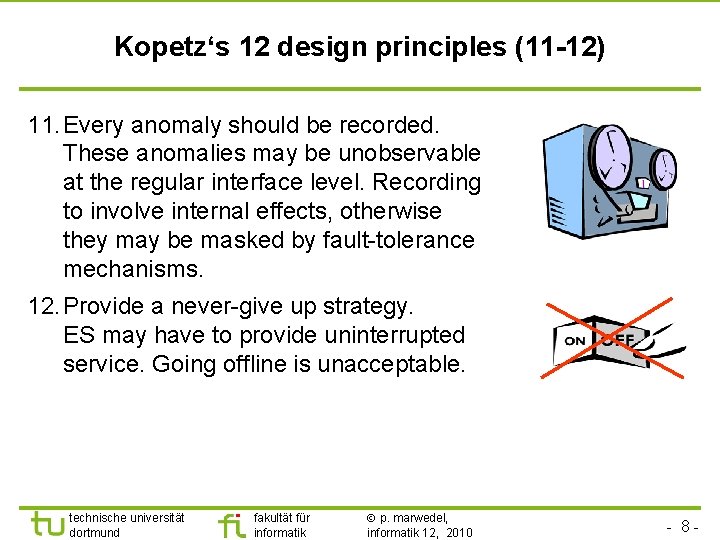 Kopetz‘s 12 design principles (11-12)

11. Every anomaly should be recorded. These anomalies may be unobservable at the regular interface level. Recording to involve internal effects, otherwise they may be masked by fault-tolerance mechanisms.

12. Provide a never-give up strategy. ES may have to provide uninterrupted service. Going offline is unacceptable.

ON OFF

tu technische universität dortmund

fi fakultät für informatik

© p. marwedel, informatik 12, 2010

- 8 -